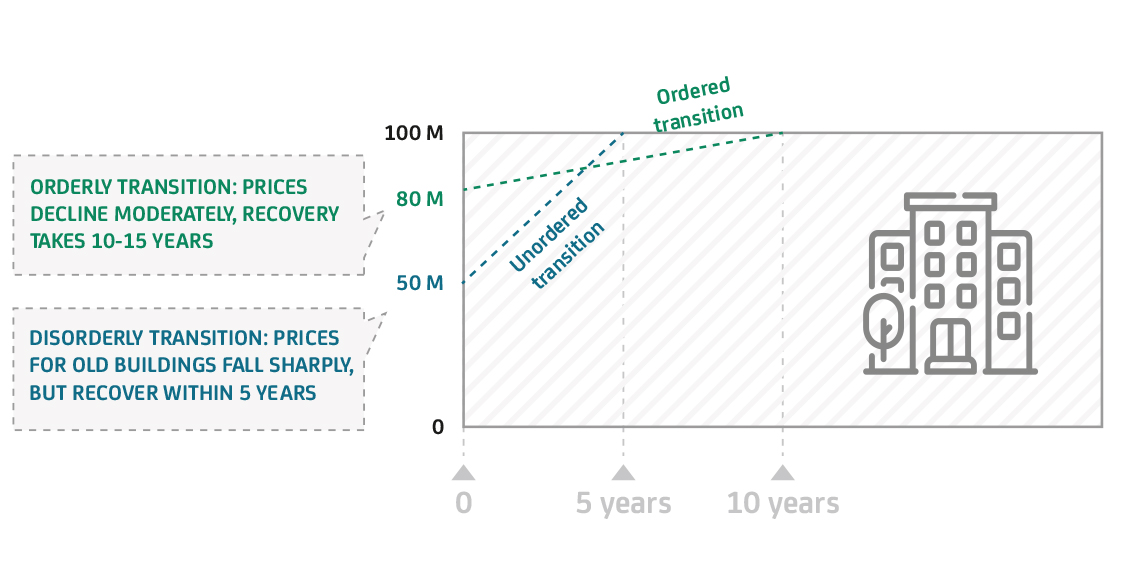 ORDERLY TRANSITION: PRICES DECLINE MODERATELY, RECOVERY TAKES 10-15 YEARS

DISORDERLY TRANSITION: PRICES FOR OLD BUILDINGS FALL SHARPLY, BUT RECOVER WITHIN 5 YEARS

100 M
80 M
50 M
0

Ordered transition

Unordered transition

0
5 years
10 years